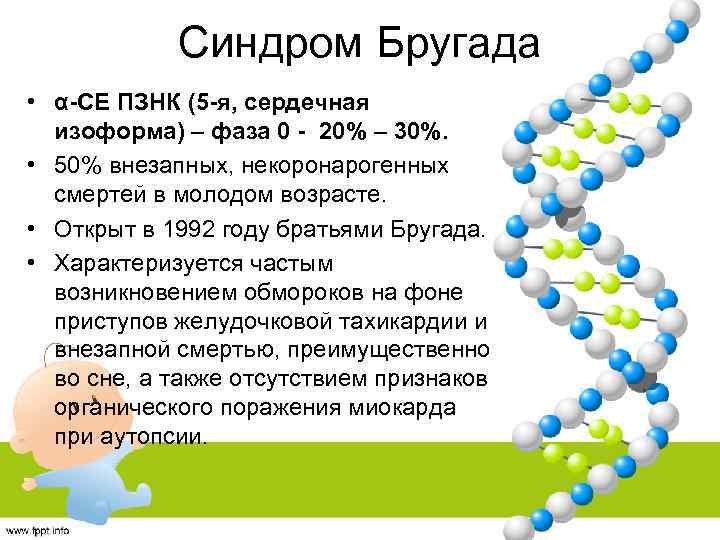 Синдром Бругада

• α-СЕ ПЗНК (5-я, сердечная изоформа) – фаза 0 - 20% – 30%.
• 50% внезапных, некоронарогенных смертей в молодом возрасте.
• Открыт в 1992 году братьями Бругада.
• Характеризуется частым возникновением обмороков на фоне приступов желудочковой тахикардии и внезапной смертью, преимущественно во сне, а также отсутствием признаков органического поражения миокарда при аутопсии.

www.fppt.info